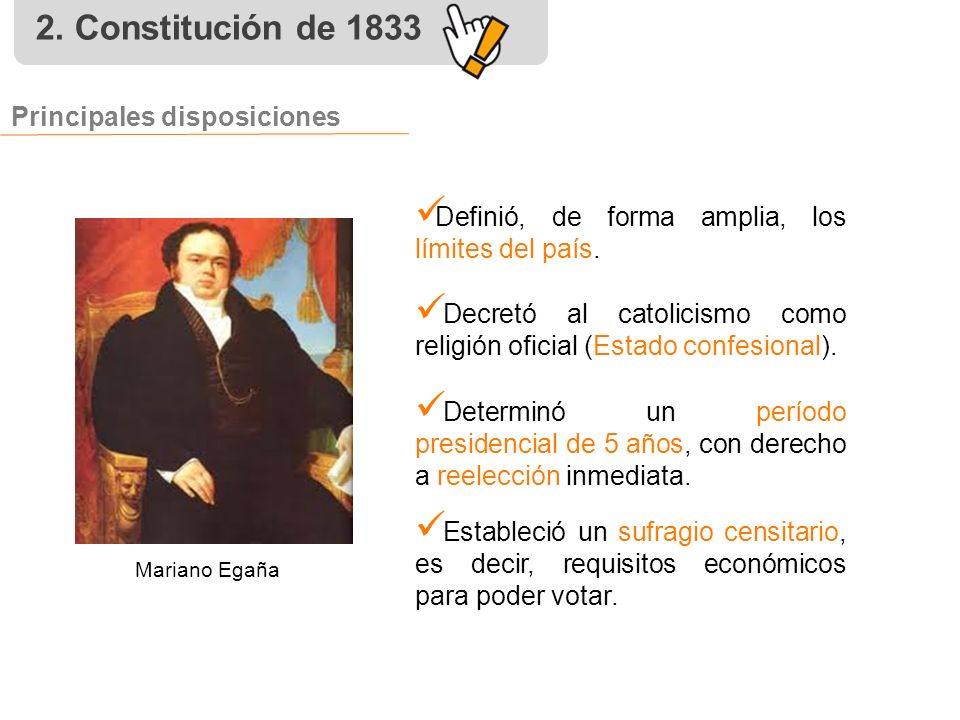 2. Constitución de 1833

Principales disposiciones

Mariano Egaña

✓Definió, de forma amplia, los límites del país.

✓Decretó al catolicismo como religión oficial (Estado confesional).

✓Determinó un período presidencial de 5 años, con derecho a reelección inmediata.

✓Estableció un sufragio censitario, es decir, requisitos económicos para poder votar.